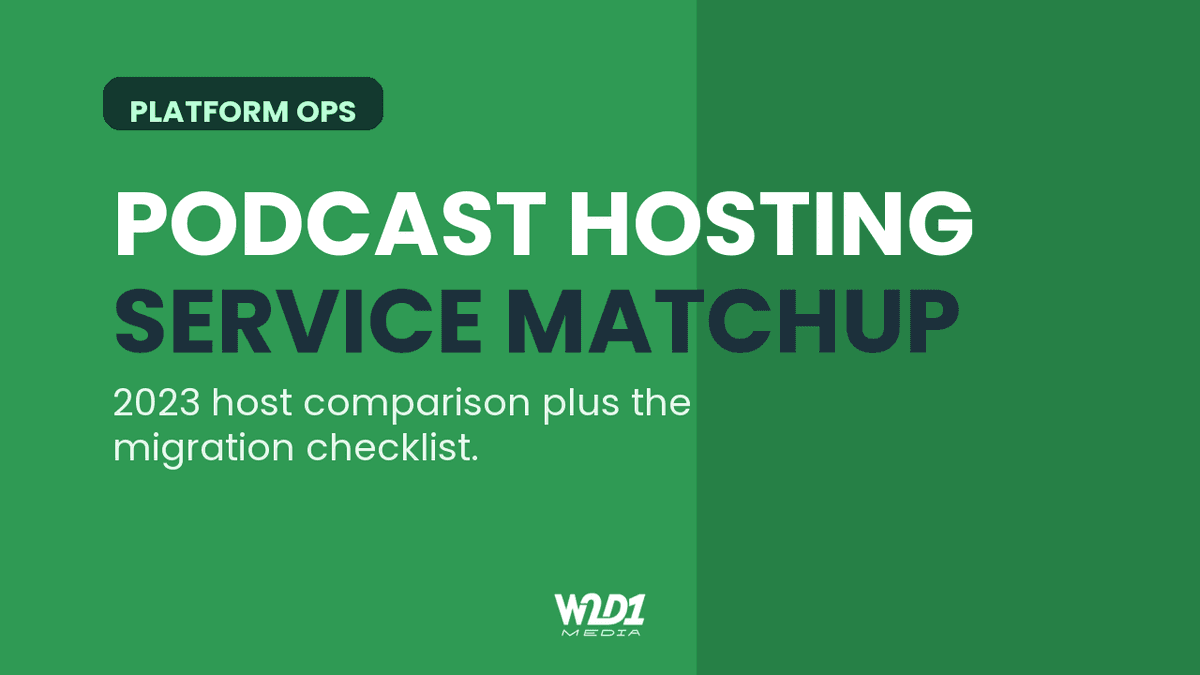 PLATFORM OPS

PODCAST HOSTING
SERVICE MATCHUP

2023 host comparison plus the migration checklist.

W2D1
MEDIA